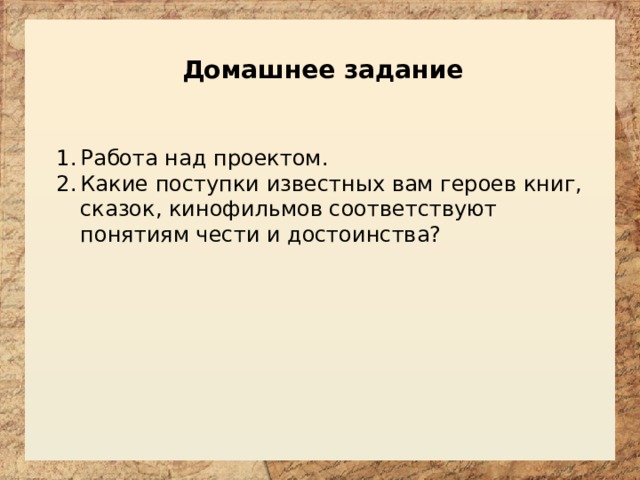 Домашнее задание

1. Работа над проектом.
2. Какие поступки известных вам героев книг, сказок, кинофильмов соответствуют понятиям чести и достоинства?